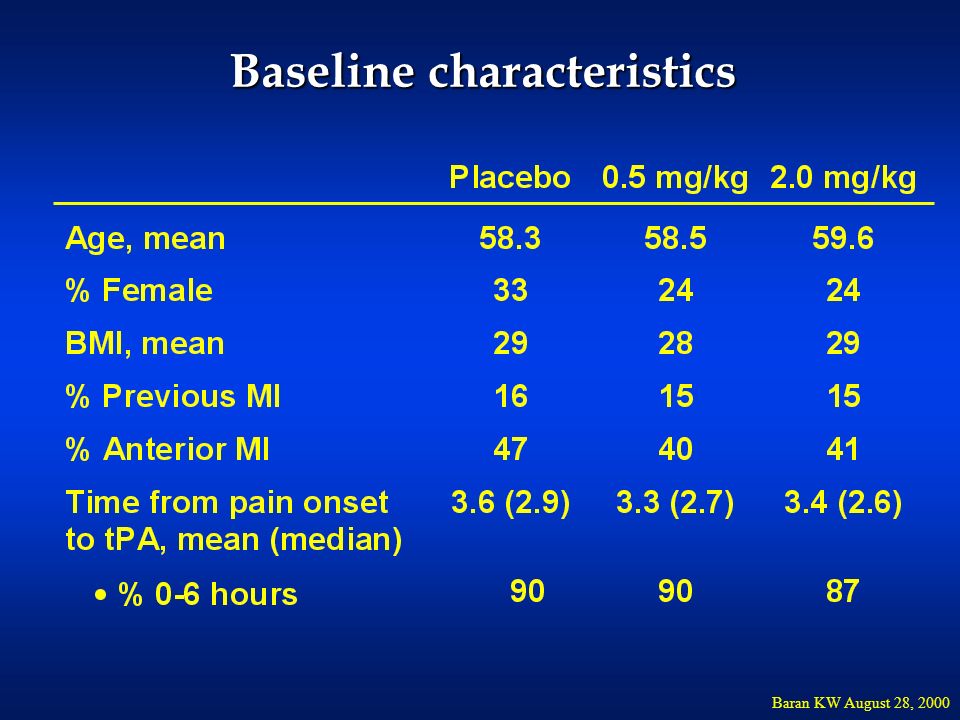 Baseline characteristics

| | Placebo | 0.5 mg/kg | 2.0 mg/kg |
|---|---|---|---|
| Age, mean | 58.3 | 58.5 | 59.6 |
| % Female | 33 | 24 | 24 |
| BMI, mean | 29 | 28 | 29 |
| % Previous MI | 16 | 15 | 15 |
| % Anterior MI | 47 | 40 | 41 |
| Time from pain onset to tPA, mean (median) | 3.6 (2.9) | 3.3 (2.7) | 3.4 (2.6) |
| • % 0-6 hours | 90 | 90 | 87 |

Baran KW August 28, 2000